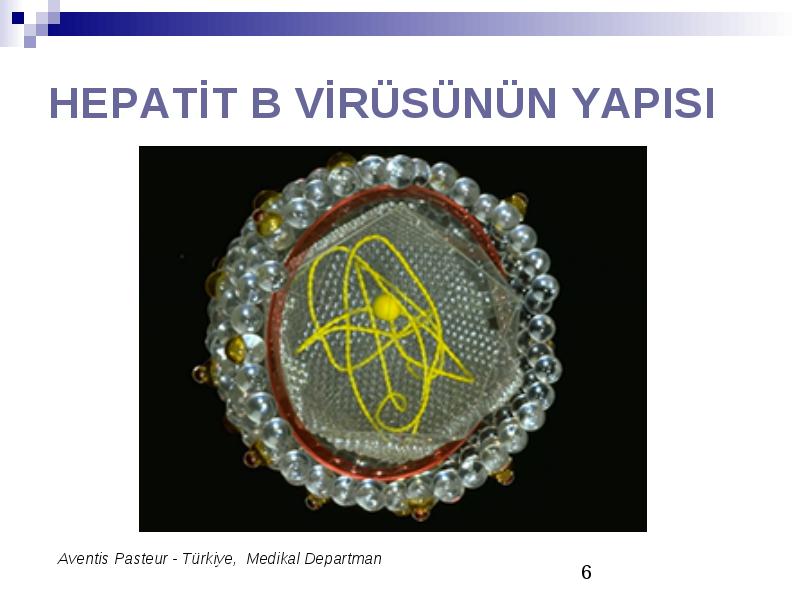 HEPATİT B VİRÜSÜNÜN YAPISI

Aventis Pasteur - Türkiye, Medikal Departman

6